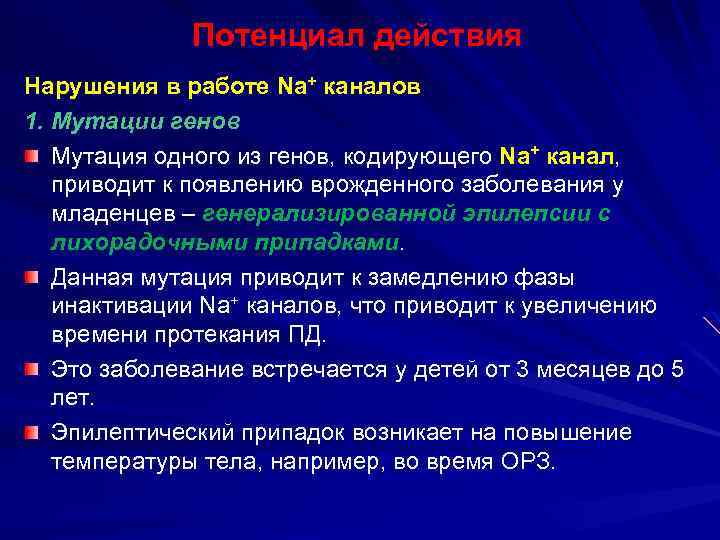 Потенциал действия

Нарушения в работе $Na^+$ каналов

1. Мутации генов

Мутация одного из генов, кодирующего $Na^+$ канал, приводит к появлению врожденного заболевания у младенцев – генерализированной эпилепсии с лихорадочными припадками.

Данная мутация приводит к замедлению фазы инактивации $Na^+$ каналов, что приводит к увеличению времени протекания ПД.

Это заболевание встречается у детей от 3 месяцев до 5 лет.

Эпилептический припадок возникает на повышение температуры тела, например, во время ОРЗ.